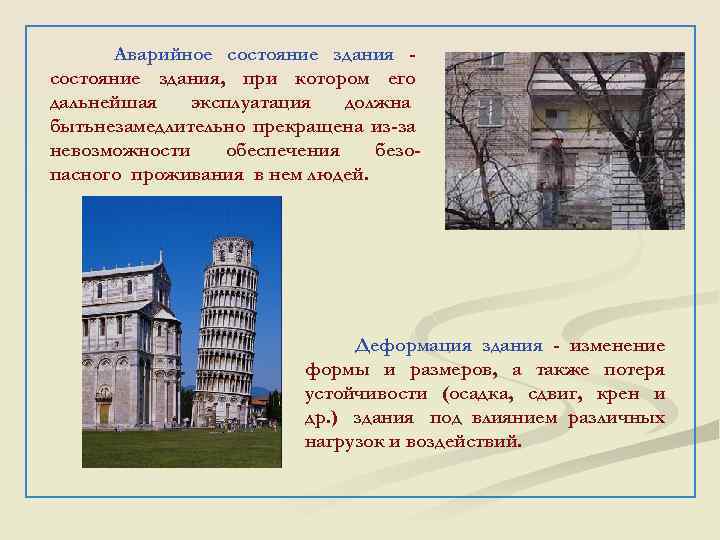 Аварийное состояние здания - состояние здания, при котором его дальнейшая эксплуатация должна бытьнезамедлительно прекращена из-за невозможности обеспечения безопасного проживания в нем людей.

Деформация здания - изменение формы и размеров, а также потеря устойчивости (осадка, сдвиг, крен и др.) здания под влиянием различных нагрузок и воздействий.